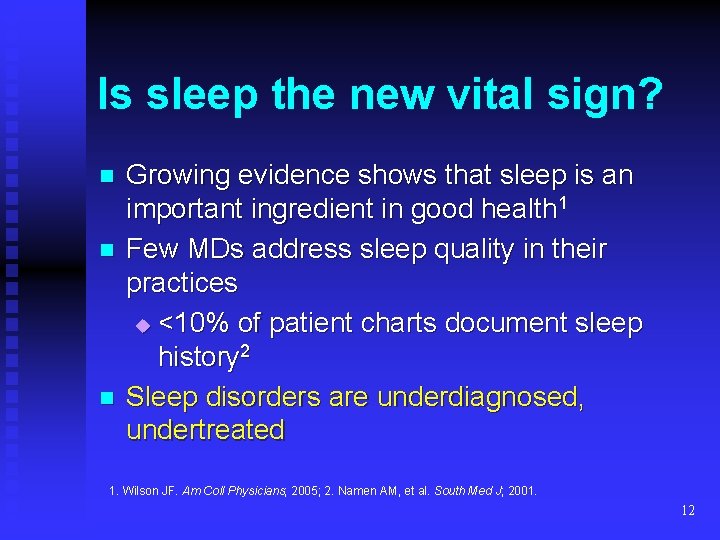 Is sleep the new vital sign?

- Growing evidence shows that sleep is an important ingredient in good health$^1$
- Few MDs address sleep quality in their practices
  - <10% of patient charts document sleep history$^2$
- Sleep disorders are underdiagnosed, undertreated

1. Wilson JF. Am Coll Physicians, 2005; 2. Namen AM, et al. South Med J, 2001.

12